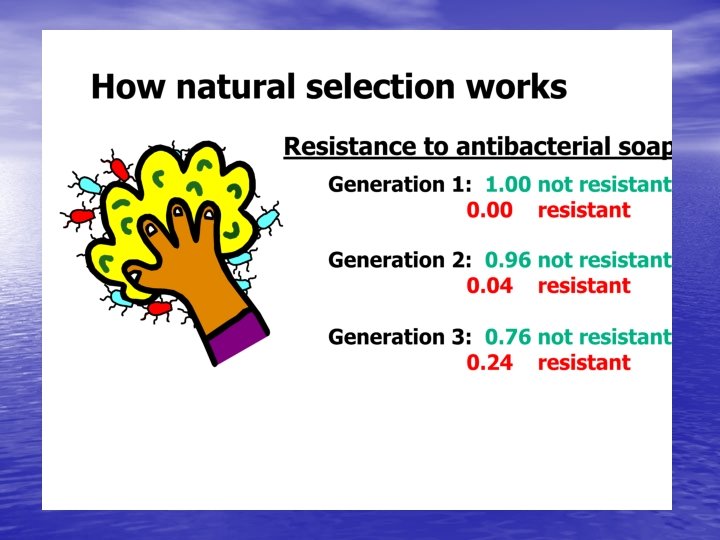 How natural selection works

Resistance to antibacterial soap

Generation 1: 1.00 not resistant
0.00 resistant

Generation 2: 0.96 not resistant
0.04 resistant

Generation 3: 0.76 not resistant
0.24 resistant